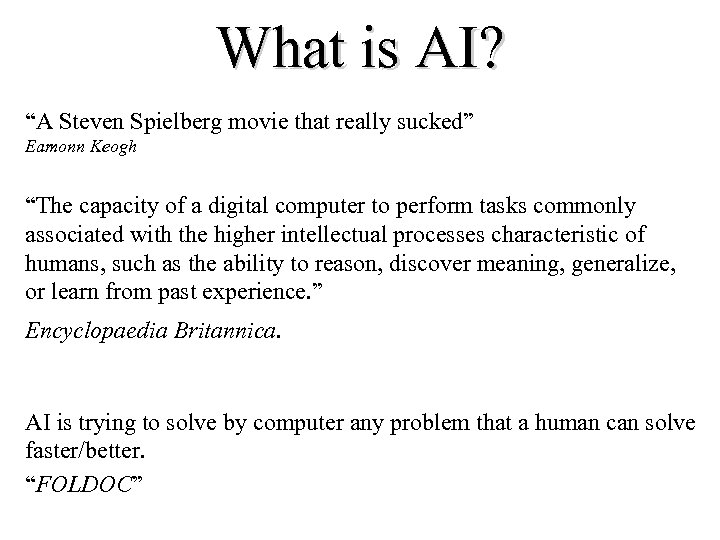 What is AI?

“A Steven Spielberg movie that really sucked”
Eamonn Keogh

“The capacity of a digital computer to perform tasks commonly associated with the higher intellectual processes characteristic of humans, such as the ability to reason, discover meaning, generalize, or learn from past experience.”

Encyclopaedia Britannica.

AI is trying to solve by computer any problem that a human can solve faster/better.

“FOLDOC”